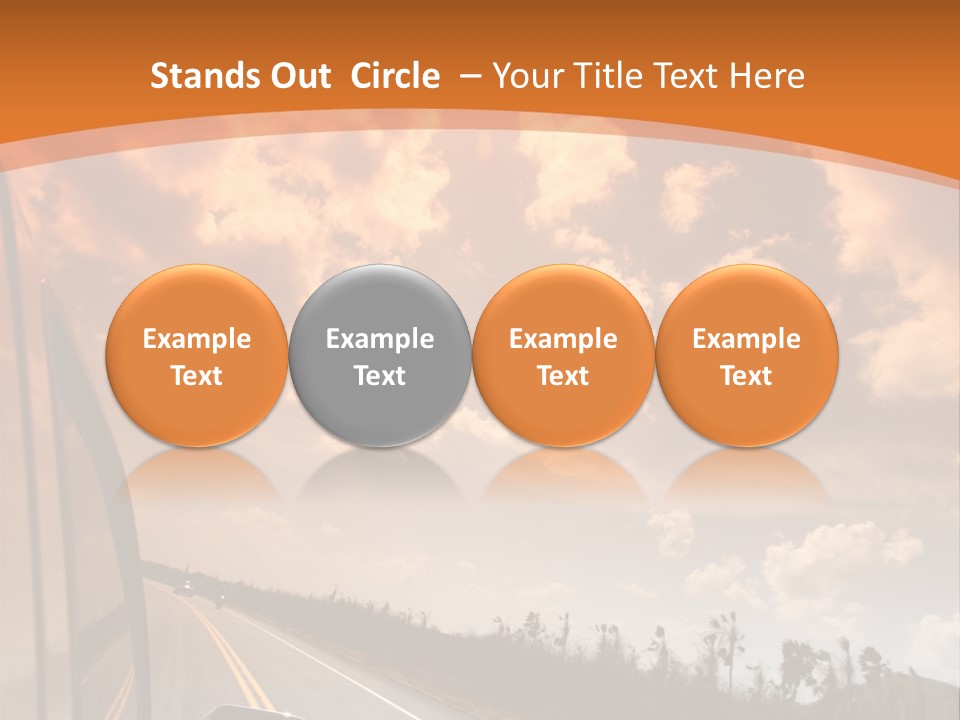 Stands Out Circle – Your Title Text Here

Example Text

Example Text

Example Text

Example Text